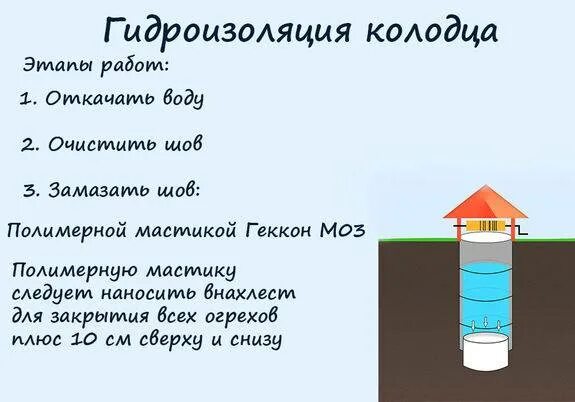 Гидроизоляция колодца

Этапы работ:

1. Откачать воду

2. Очистить шов

3. Замазать шов:

Полимерной мастикой Геккон М03

Полимерную мастику следует наносить внахлест для закрытия всех огрехов плюс 10 см сверху и снизу